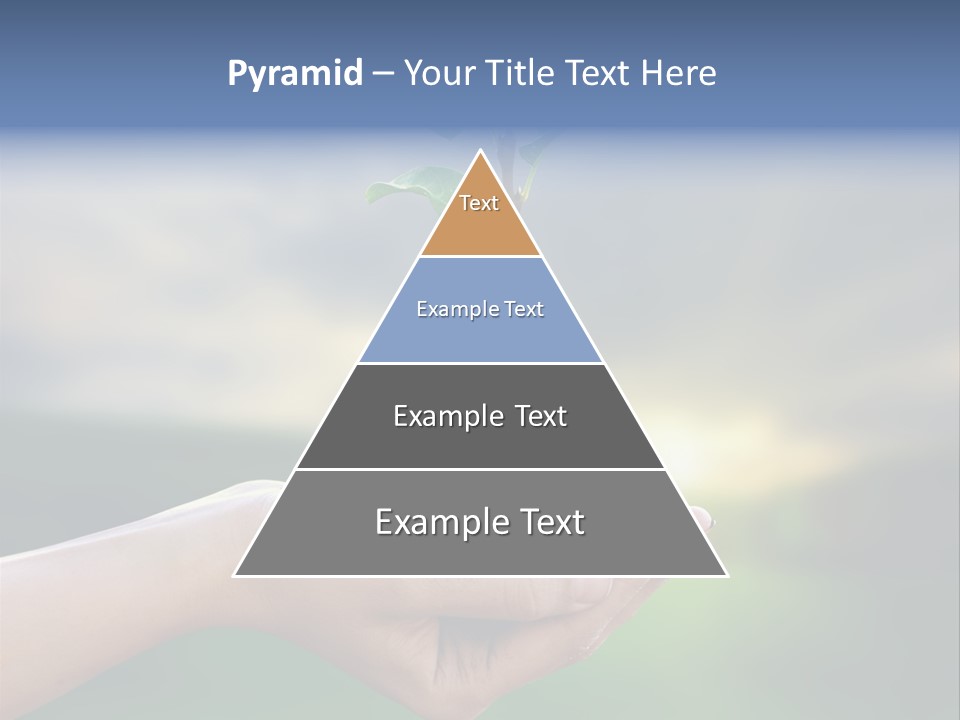 Pyramid – Your Title Text Here

Text

Example Text

Example Text

Example Text